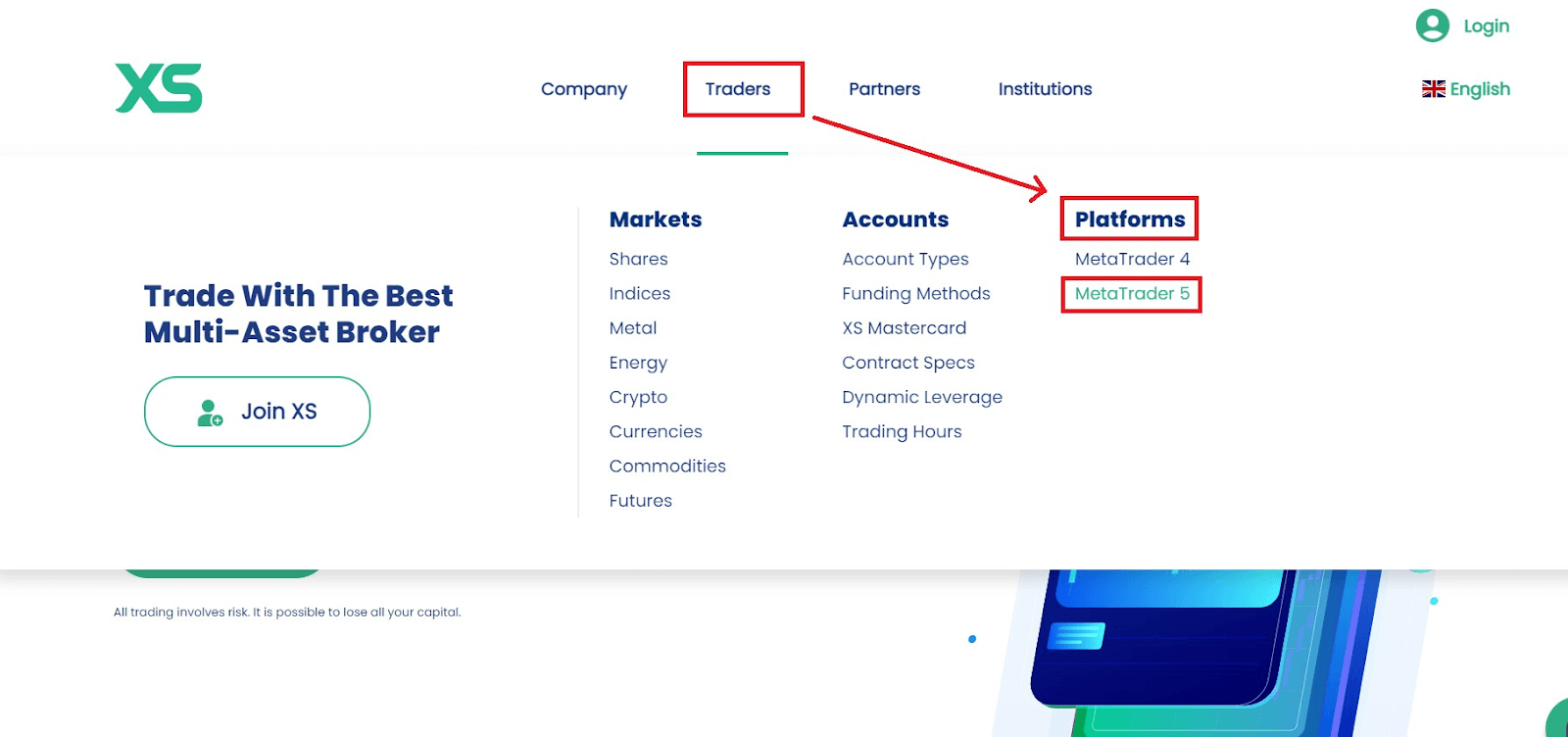 Login

XS

Company Traders Partners Institutions

English

Trade With The Best Multi-Asset Broker

Join XS

Markets
Shares
Indices
Metal
Energy
Crypto
Currencies
Commodities
Futures

Accounts
Account Types
Funding Methods
XS Mastercard
Contract Specs
Dynamic Leverage
Trading Hours

Platforms
MetaTrader 4
MetaTrader 5

All trading involves risk. It is possible to lose all your capital.